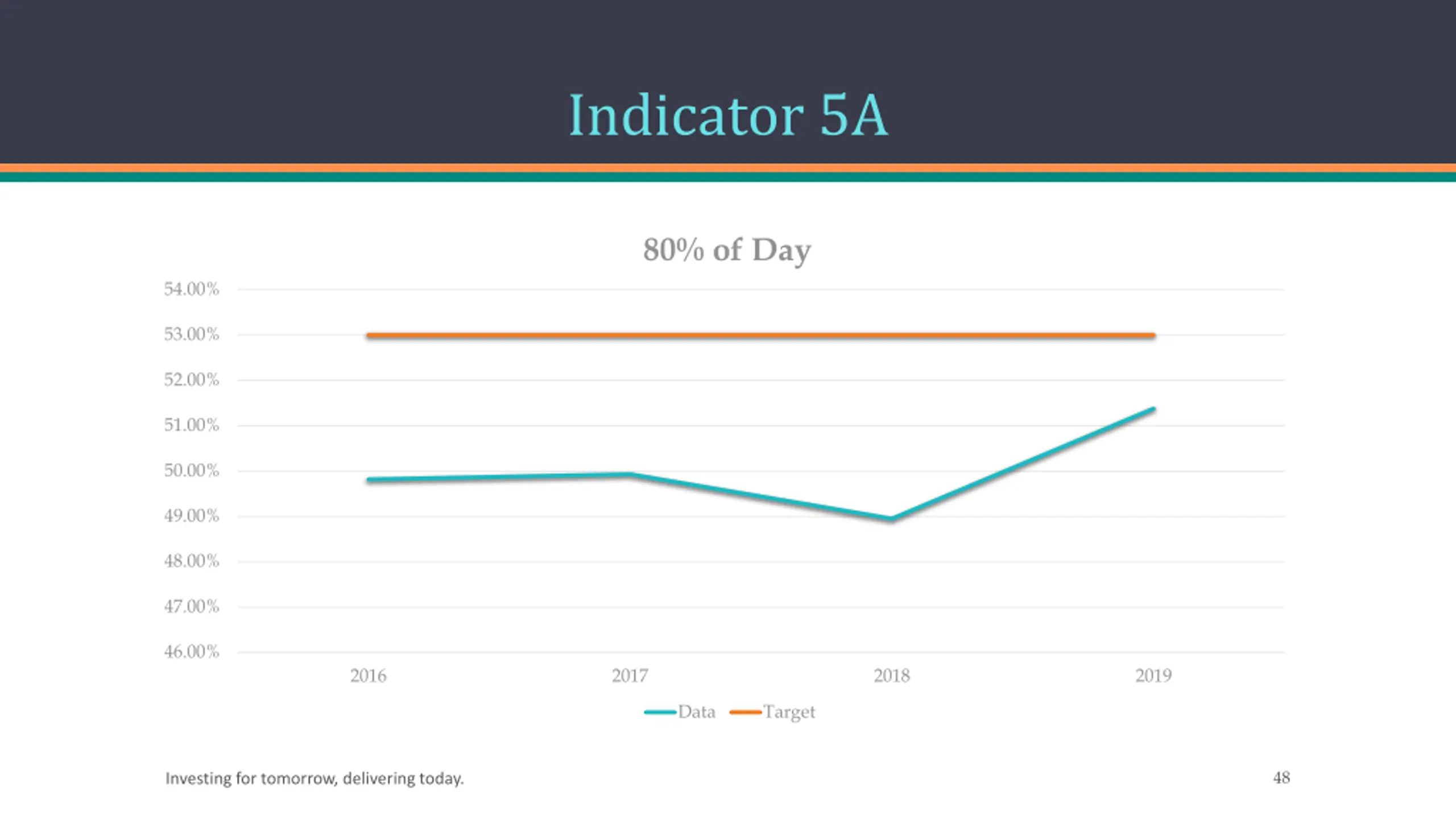 Indicator 5A

80% of Day

54.00%
53.00%
52.00%
51.00%
50.00%
49.00%
48.00%
47.00%
46.00%

2016
2017
2018
2019

Data
Target

Investing for tomorrow, delivering today.

48